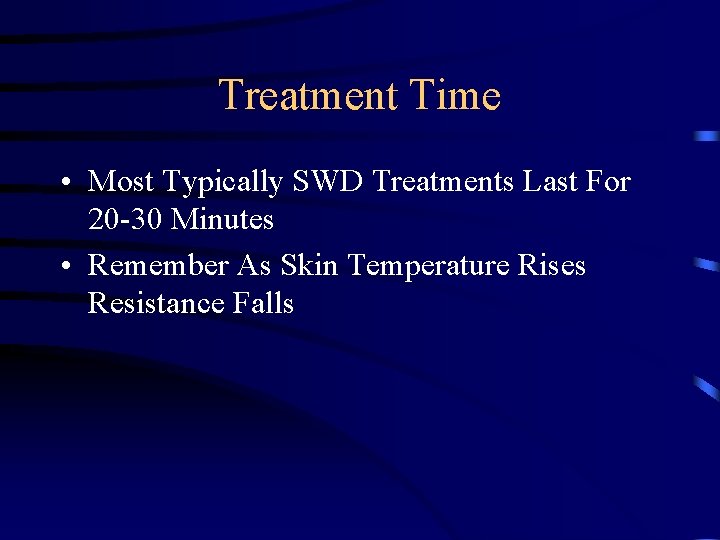 Treatment Time

• Most Typically SWD Treatments Last For 20-30 Minutes
• Remember As Skin Temperature Rises Resistance Falls